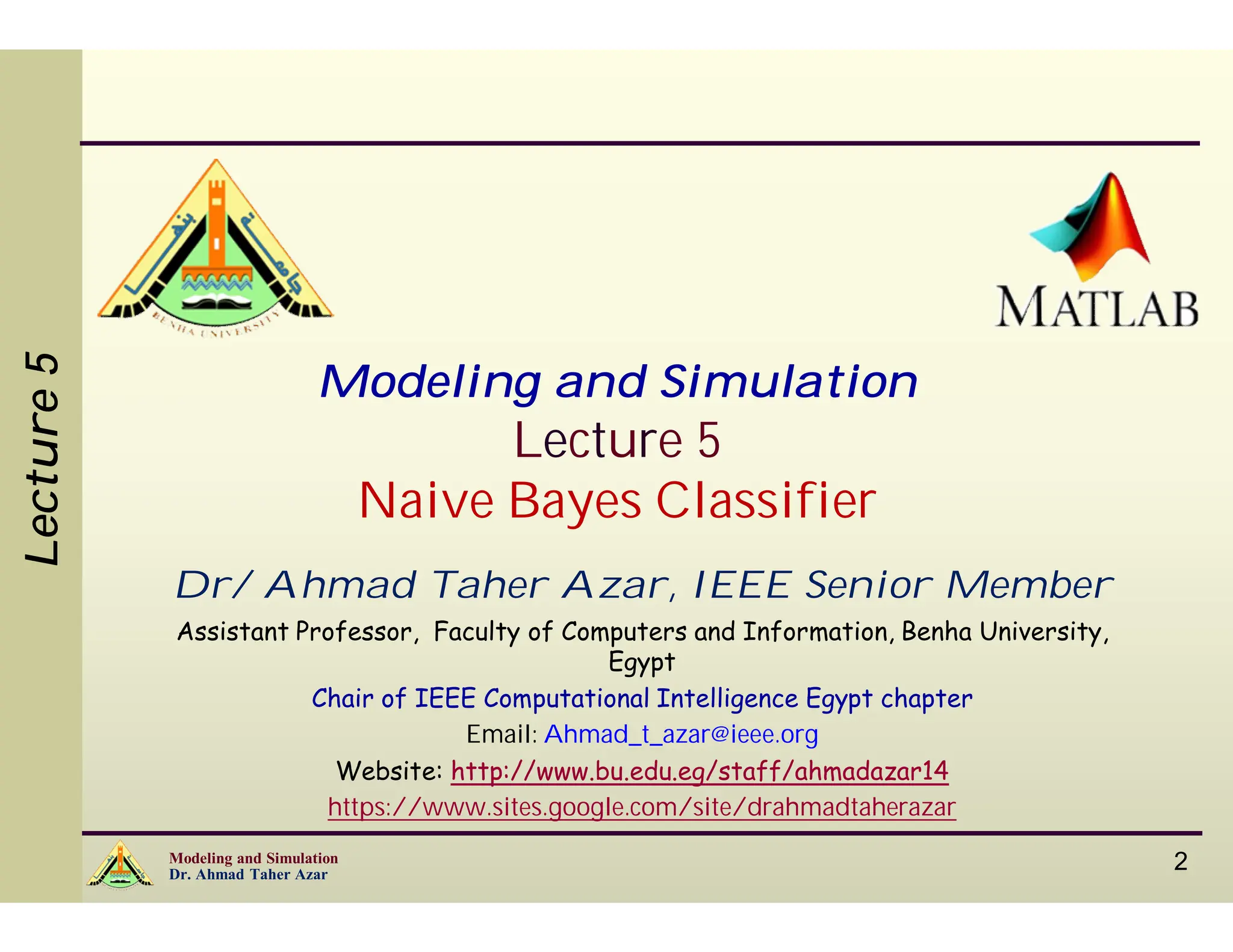 Lecture 5

جامعة بنها
BENHA UNIVERSITY

MATLAB

Modeling and Simulation
Lecture 5
Naive Bayes Classifier

Dr/ Ahmad Taher Azar, IEEE Senior Member
Assistant Professor, Faculty of Computers and Information, Benha University, Egypt
Chair of IEEE Computational Intelligence Egypt chapter
Email: Ahmad_t_azar@ieee.org
Website: http://www.bu.edu.eg/staff/ahmadazar14
https://www.sites.google.com/site/drahmadtaherazar

Modeling and Simulation
Dr. Ahmad Taher Azar

2